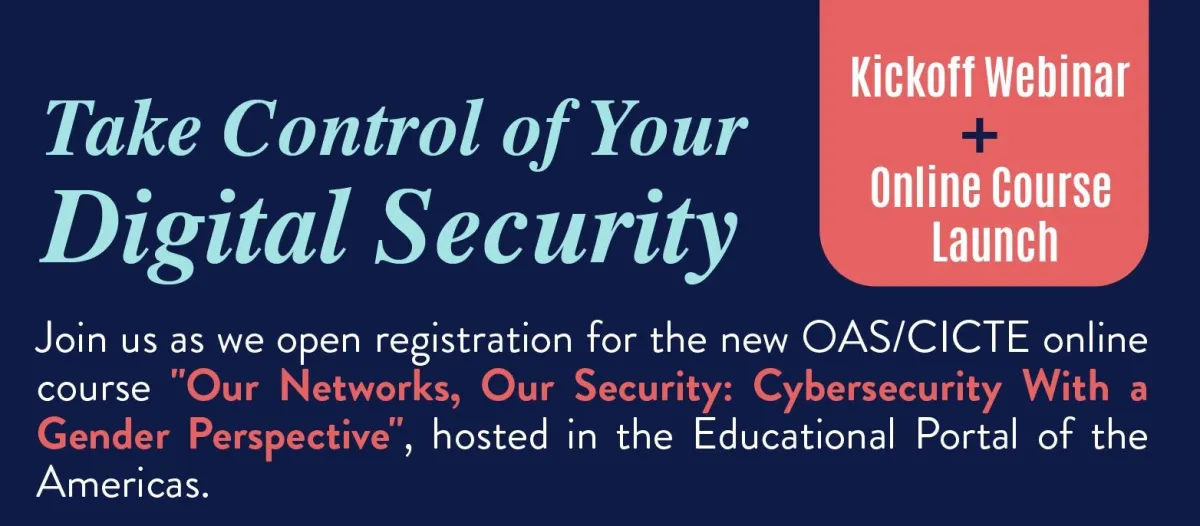 Take Control of Your Digital Security

Kickoff Webinar
+
Online Course Launch

Join us as we open registration for the new OAS/CICTE online course "Our Networks, Our Security: Cybersecurity With a Gender Perspective", hosted in the Educational Portal of the Americas.